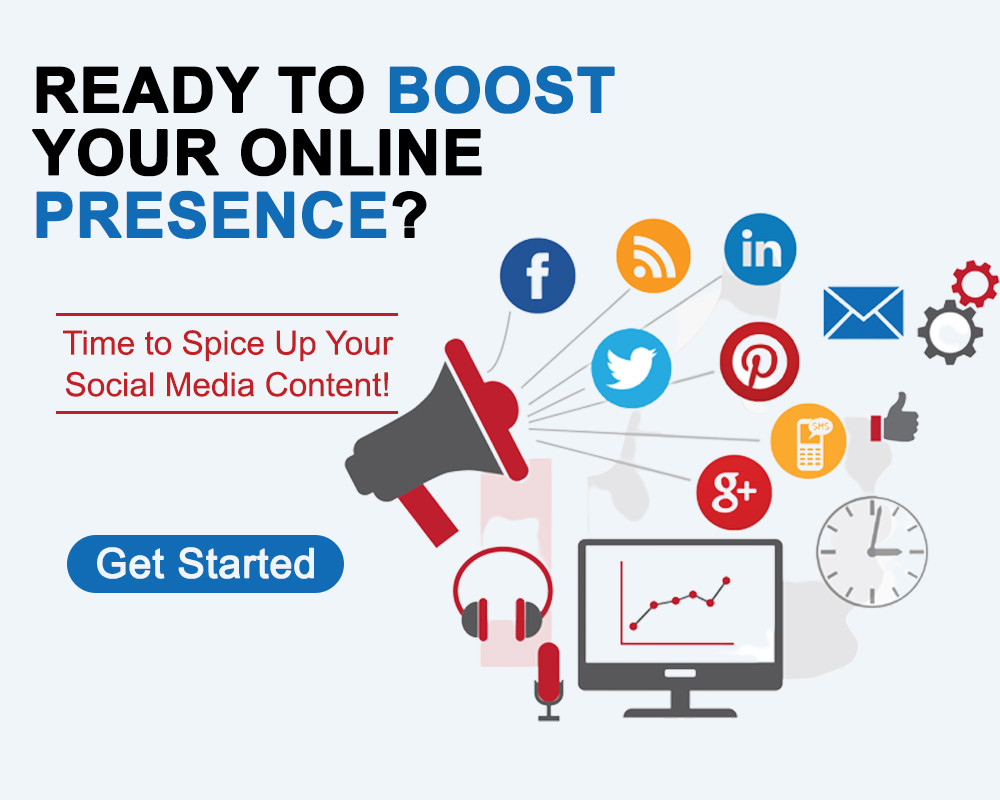 READY TO BOOST YOUR ONLINE PRESENCE?

Time to Spice Up Your Social Media Content!

Get Started

f

in

SMS

g+